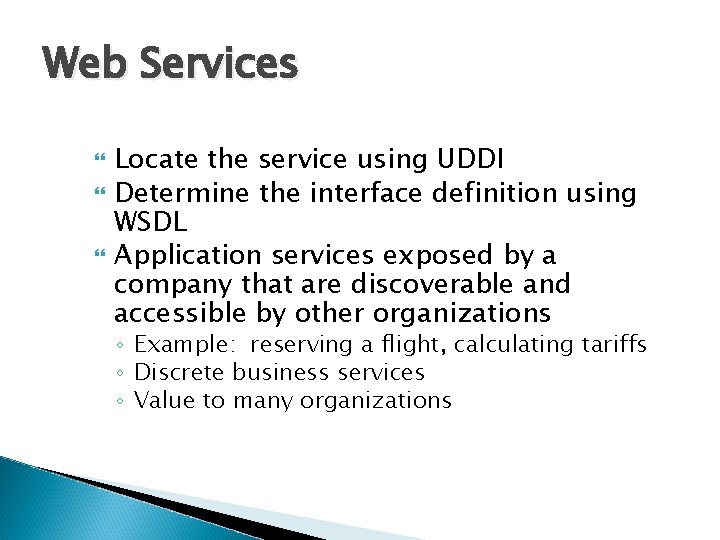 Web Services

Locate the service using UDDI
Determine the interface definition using WSDL
Application services exposed by a company that are discoverable and accessible by other organizations
◦ Example: reserving a flight, calculating tariffs
◦ Discrete business services
◦ Value to many organizations